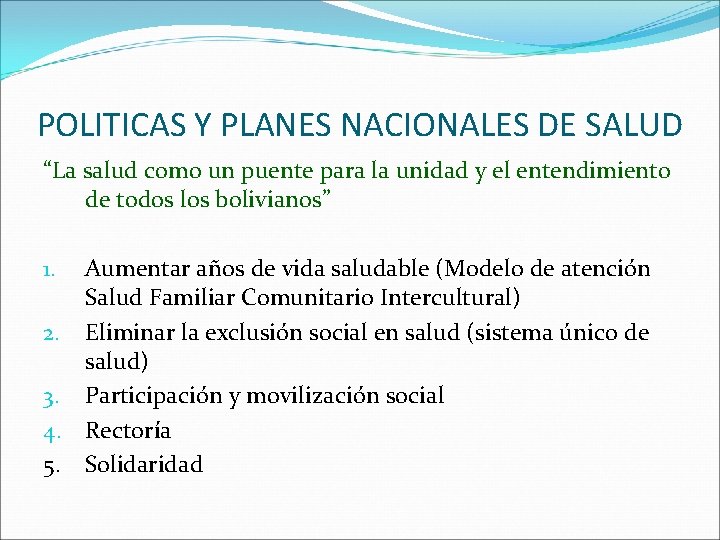 POLITICAS Y PLANES NACIONALES DE SALUD

“La salud como un puente para la unidad y el entendimiento de todos los bolivianos”

1. Aumentar años de vida saludable (Modelo de atención Salud Familiar Comunitario Intercultural)
2. Eliminar la exclusión social en salud (sistema único de salud)
3. Participación y movilización social
4. Rectoría
5. Solidaridad